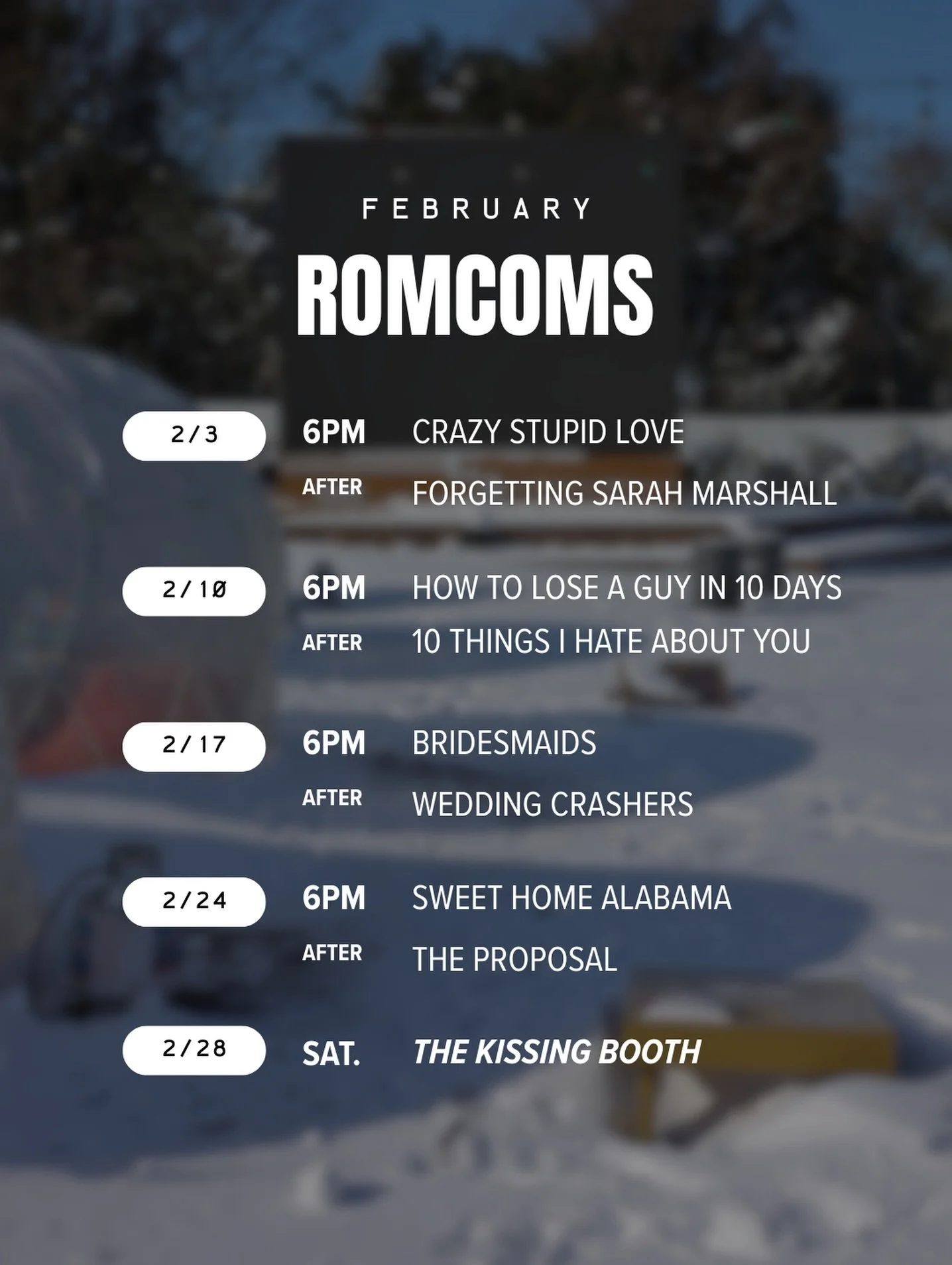 FEBRUARY

ROMCOMS

2/3 6PM CRAZY STUPID LOVE
AFTER FORGETTING SARAH MARSHALL

2/10 6PM HOW TO LOSE A GUY IN 10 DAYS
AFTER 10 THINGS I HATE ABOUT YOU

2/17 6PM BRIDESMAIDS
AFTER WEDDING CRASHERS

2/24 6PM SWEET HOME ALABAMA
AFTER THE PROPOSAL

2/28 SAT. THE KISSING BOOTH